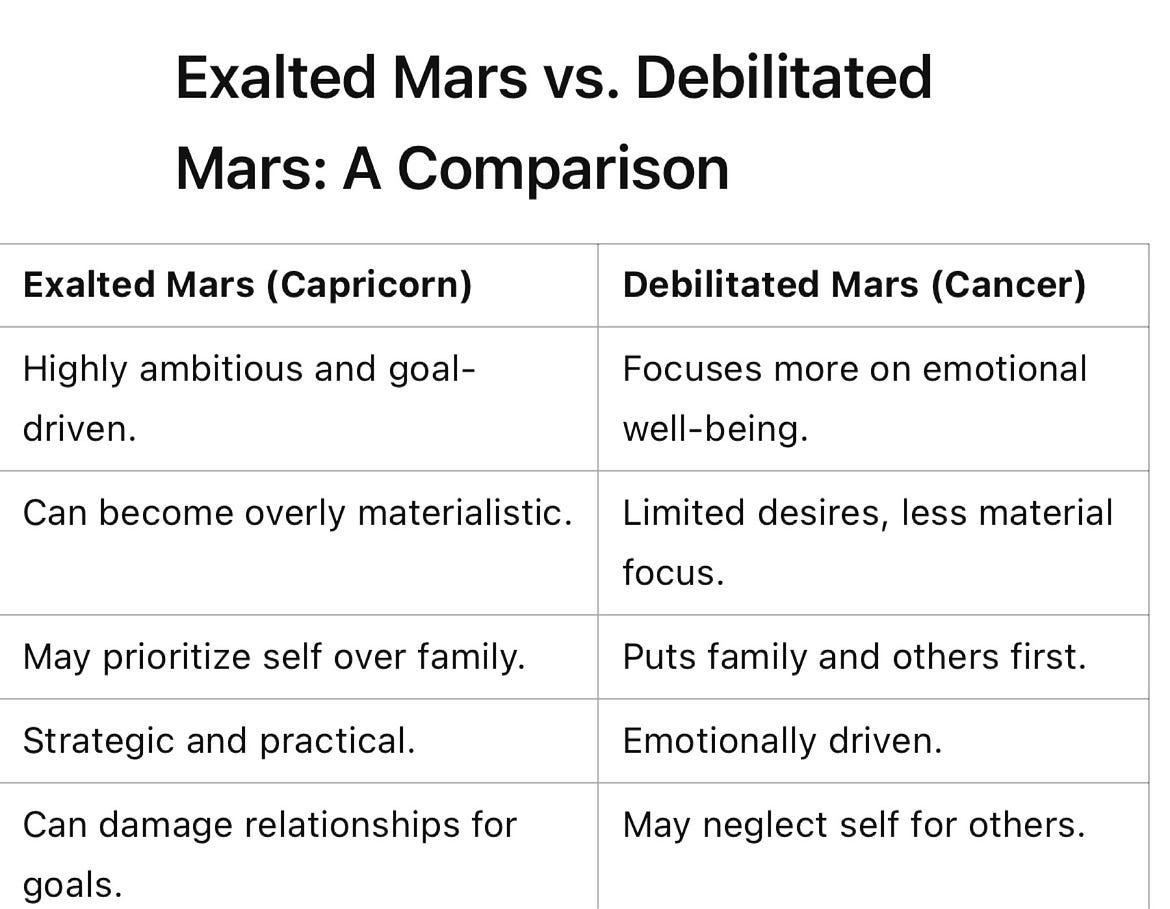 Exalted Mars vs. Debilitated Mars: A Comparison

| Exalted Mars (Capricorn) | Debilitated Mars (Cancer) |
|---|---|
| Highly ambitious and goal-driven. | Focuses more on emotional well-being. |
| Can become overly materialistic. | Limited desires, less material focus. |
| May prioritize self over family. | Puts family and others first. |
| Strategic and practical. | Emotionally driven. |
| Can damage relationships for goals. | May neglect self for others. |